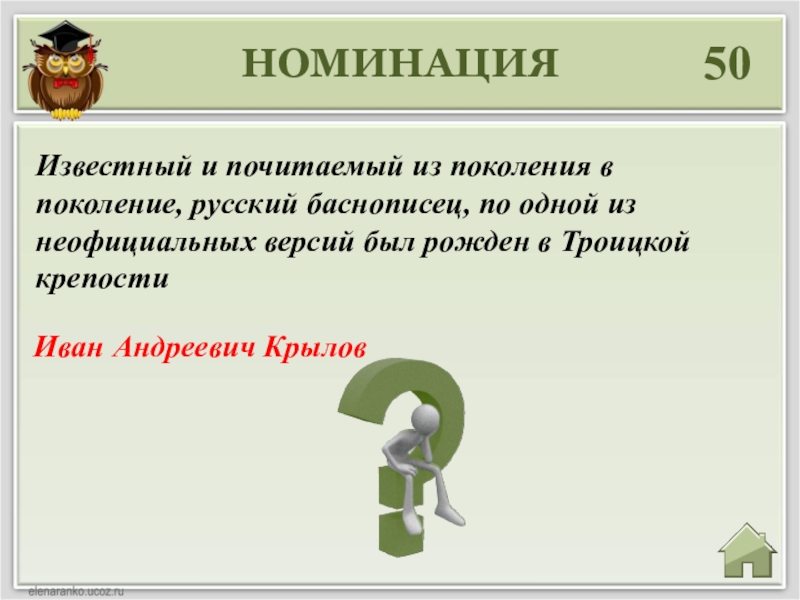 НОМИНАЦИЯ 50

Известный и почитаемый из поколения в поколение, русский баснописец, по одной из неофициальных версий был рожден в Троицкой крепости

Иван Андреевич Крылов

elenaranko.ucoz.ru